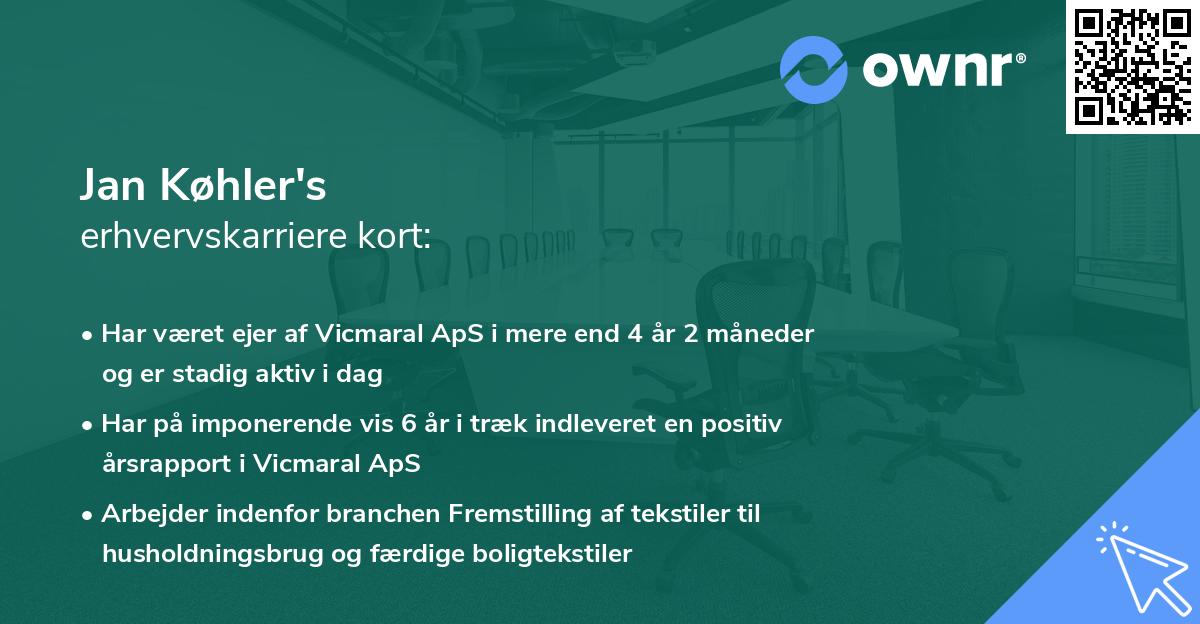 ownr®

Jan Køhler's
erhvervskarriere kort:

• Har været ejer af Vicmaral ApS i mere end 4 år 2 måneder og er stadig aktiv i dag
• Har på imponerende vis 6 år i træk indleveret en positiv årsrapport i Vicmaral ApS
• Arbejder indenfor branchen Fremstilling af tekstiler til husholdningsbrug og færdige boligtekstiler